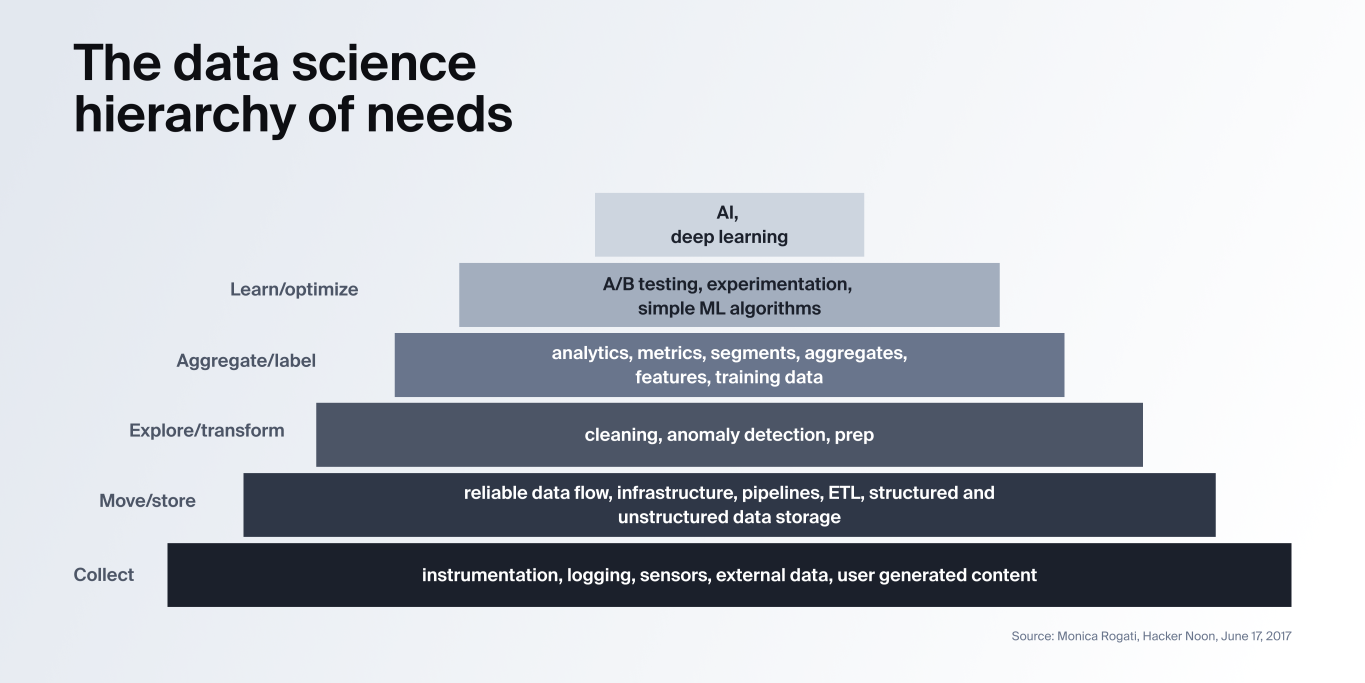 The data science hierarchy of needs

AI,
deep learning

Learn/optimize
A/B testing, experimentation, simple ML algorithms

Aggregate/label
analytics, metrics, segments, aggregates, features, training data

Explore/transform
cleaning, anomaly detection, prep

Move/store
reliable data flow, infrastructure, pipelines, ETL, structured and unstructured data storage

Collect
instrumentation, logging, sensors, external data, user generated content

Source: Monica Rogati, Hacker Noon, June 17, 2017